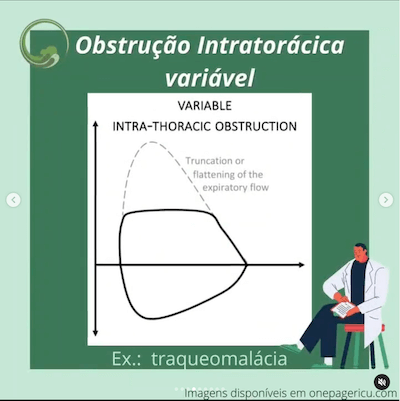 Obstrução Intratorácica variável

VARIABLE
INTRA-THORACIC OBSTRUCTION

Truncation or flattening of the expiratory flow

Ex.: traqueomalácia

Imagens disponíveis em onepagericu.com